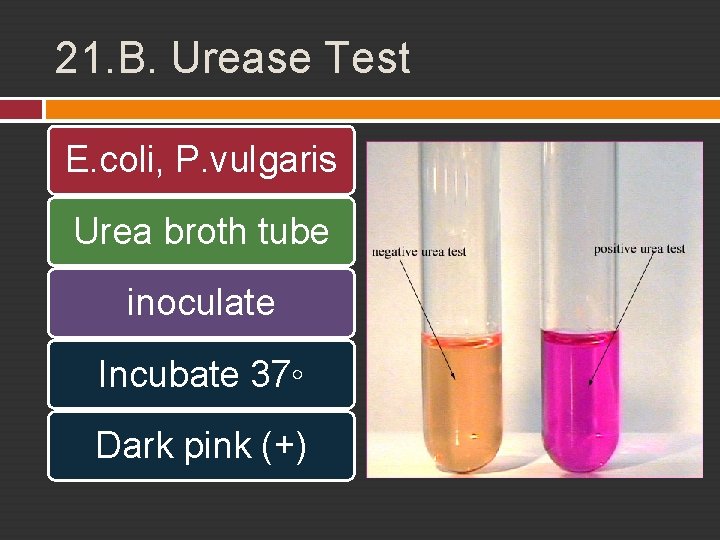 21.B. Urease Test

E.coli, P.vulgaris

Urea broth tube

inoculate

Incubate 37◦

Dark pink (+)

negative urea test

positive urea test